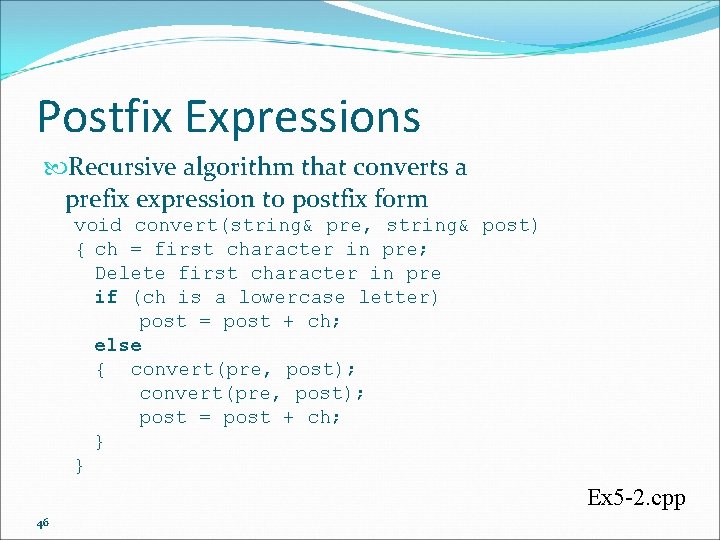 Postfix Expressions

Recursive algorithm that converts a prefix expression to postfix form

void convert(string& pre, string& post)
{ ch = first character in pre;
  Delete first character in pre
  if (ch is a lowercase letter)
      post = post + ch;
  else
  {  convert(pre, post);
      convert(pre, post);
      post = post + ch;
  }
}

Ex5-2.cpp

46